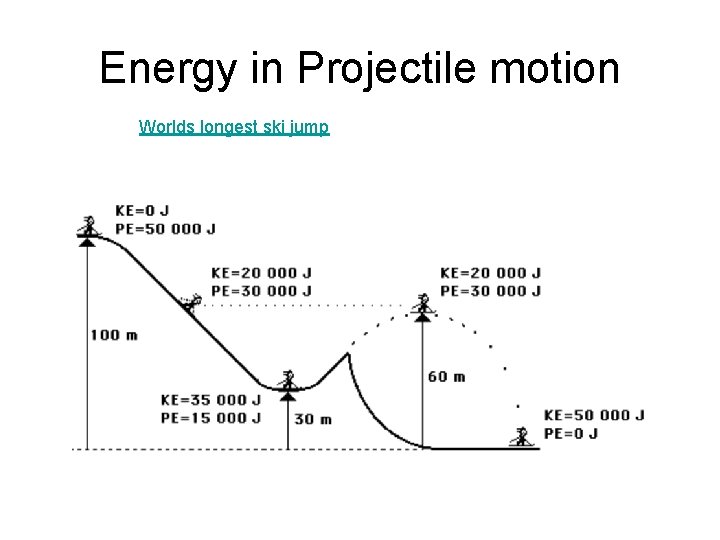 Energy in Projectile motion

Worlds longest ski jump

KE=0 J
PE=50 000 J

KE=20 000 J
PE=30 000 J

KE=20 000 J
PE=30 000 J

100 m

60 m

KE=35 000 J
PE=15 000 J

30 m

KE=50 000 J
PE=0 J